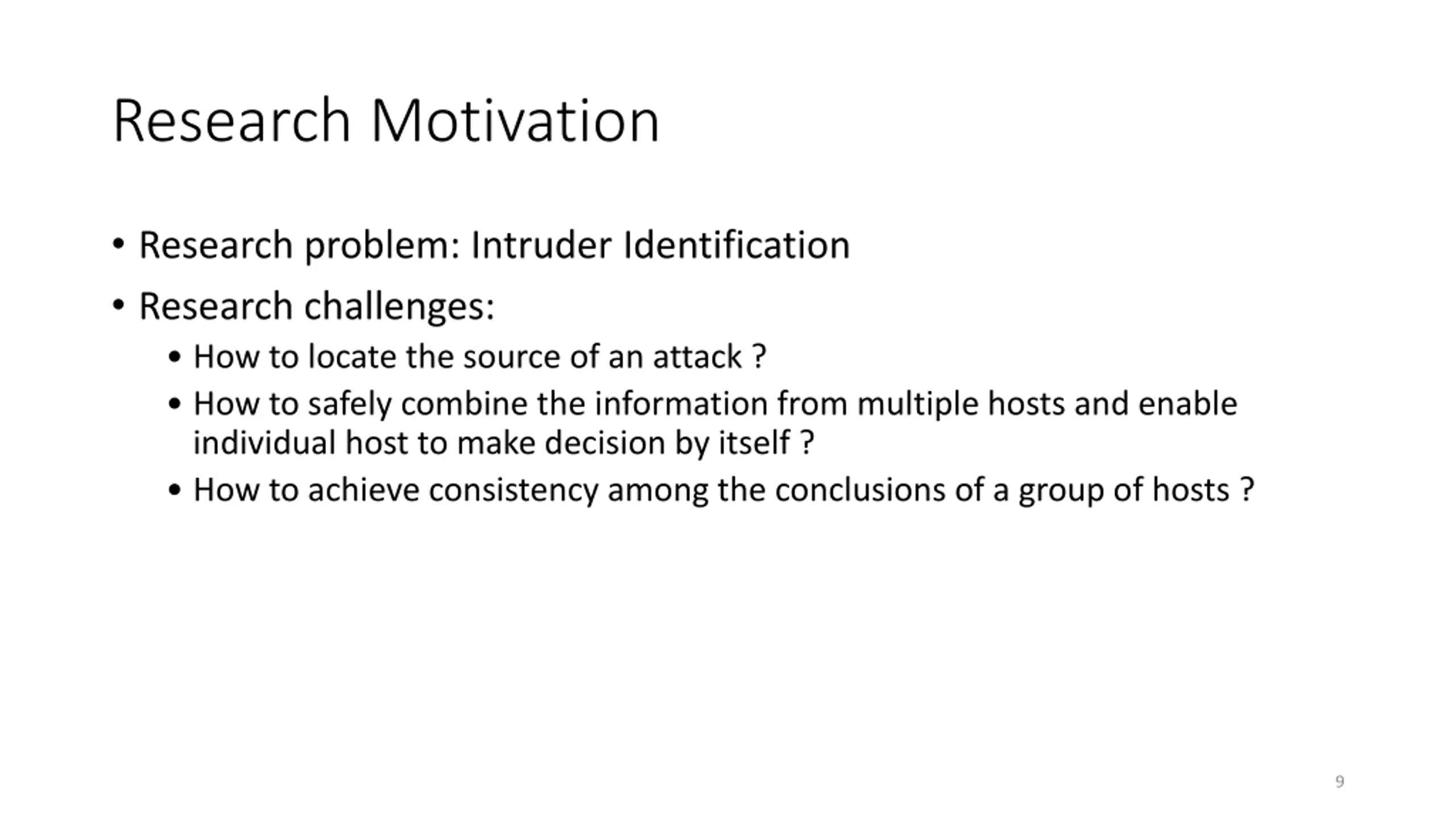 Research Motivation

• Research problem: Intruder Identification
• Research challenges:
  • How to locate the source of an attack ?
  • How to safely combine the information from multiple hosts and enable individual host to make decision by itself ?
  • How to achieve consistency among the conclusions of a group of hosts ?

9